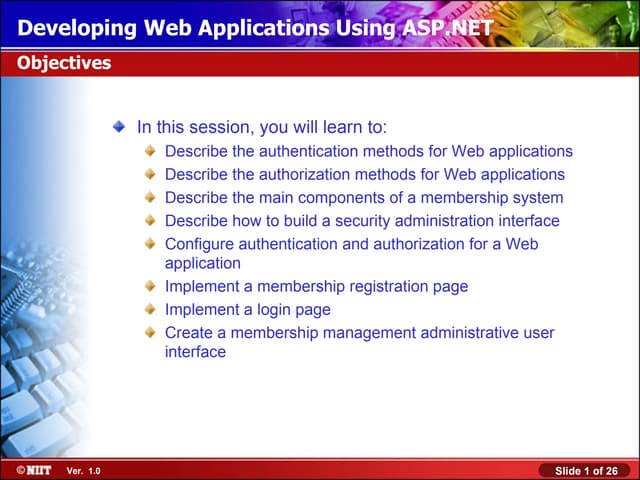 Developing Web Applications Using ASP.NET

Objectives

In this session, you will learn to:

Describe the authentication methods for Web applications

Describe the authorization methods for Web applications

Describe the main components of a membership system

Describe how to build a security administration interface

Configure authentication and authorization for a Web application

Implement a membership registration page

Implement a login page

Create a membership management administrative user interface

©NIIT Ver. 1.0

Slide 1 of 26